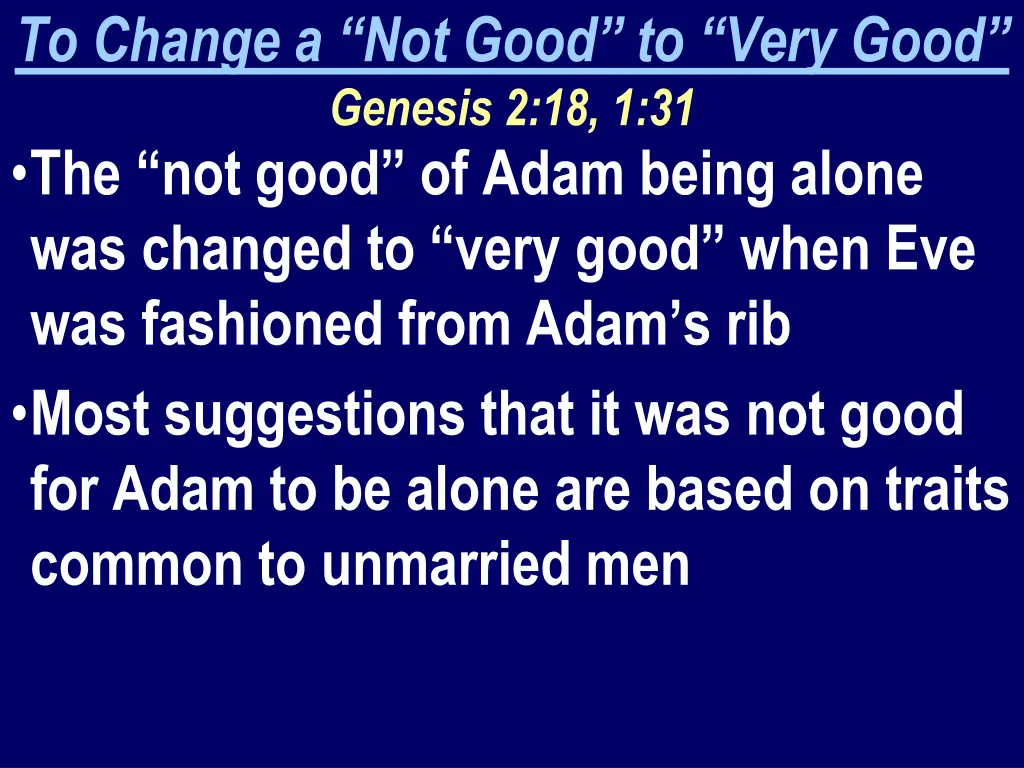 To Change a “Not Good” to “Very Good”
Genesis 2:18, 1:31

•The “not good” of Adam being alone was changed to “very good” when Eve was fashioned from Adam’s rib

•Most suggestions that it was not good for Adam to be alone are based on traits common to unmarried men